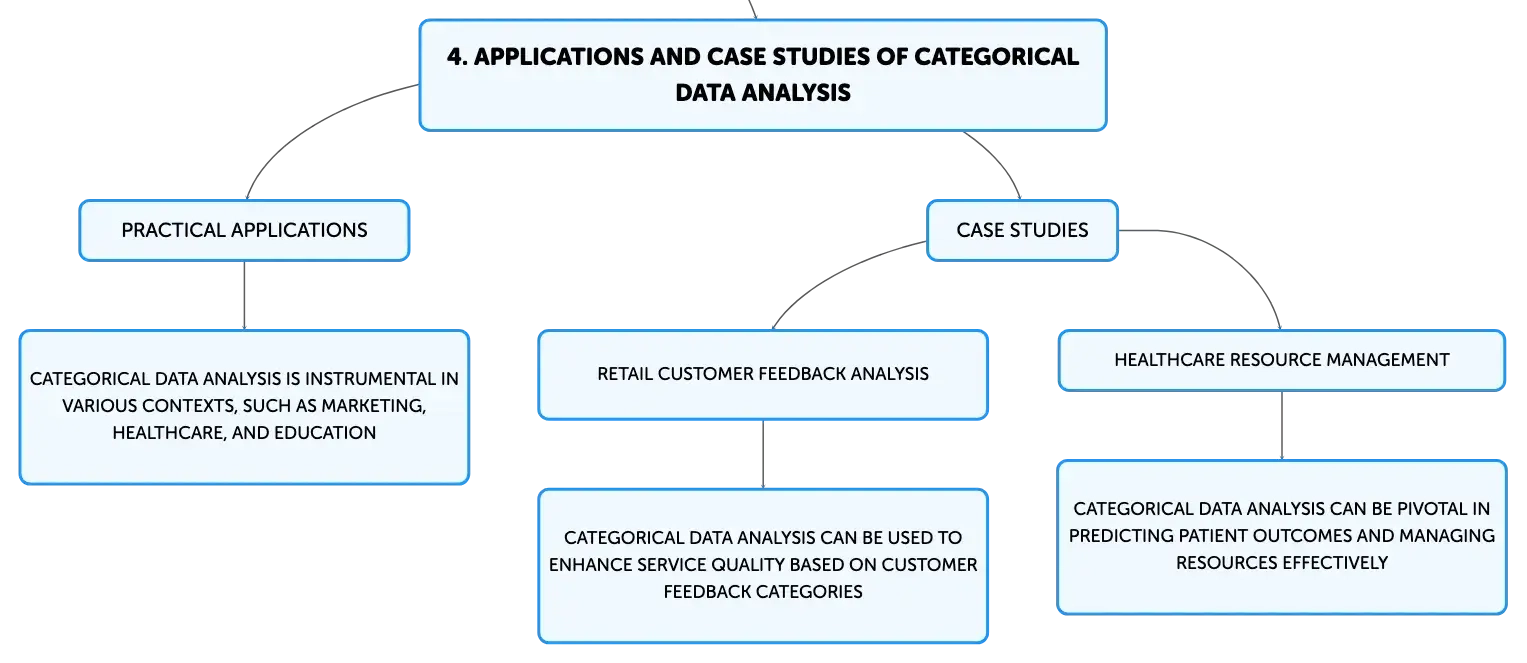 4. APPLICATIONS AND CASE STUDIES OF CATEGORICAL DATA ANALYSIS

PRACTICAL APPLICATIONS

CATEGORICAL DATA ANALYSIS IS INSTRUMENTAL IN VARIOUS CONTEXTS, SUCH AS MARKETING, HEALTHCARE, AND EDUCATION

CASE STUDIES

RETAIL CUSTOMER FEEDBACK ANALYSIS

CATEGORICAL DATA ANALYSIS CAN BE USED TO ENHANCE SERVICE QUALITY BASED ON CUSTOMER FEEDBACK CATEGORIES

HEALTHCARE RESOURCE MANAGEMENT

CATEGORICAL DATA ANALYSIS CAN BE PIVOTAL IN PREDICTING PATIENT OUTCOMES AND MANAGING RESOURCES EFFECTIVELY